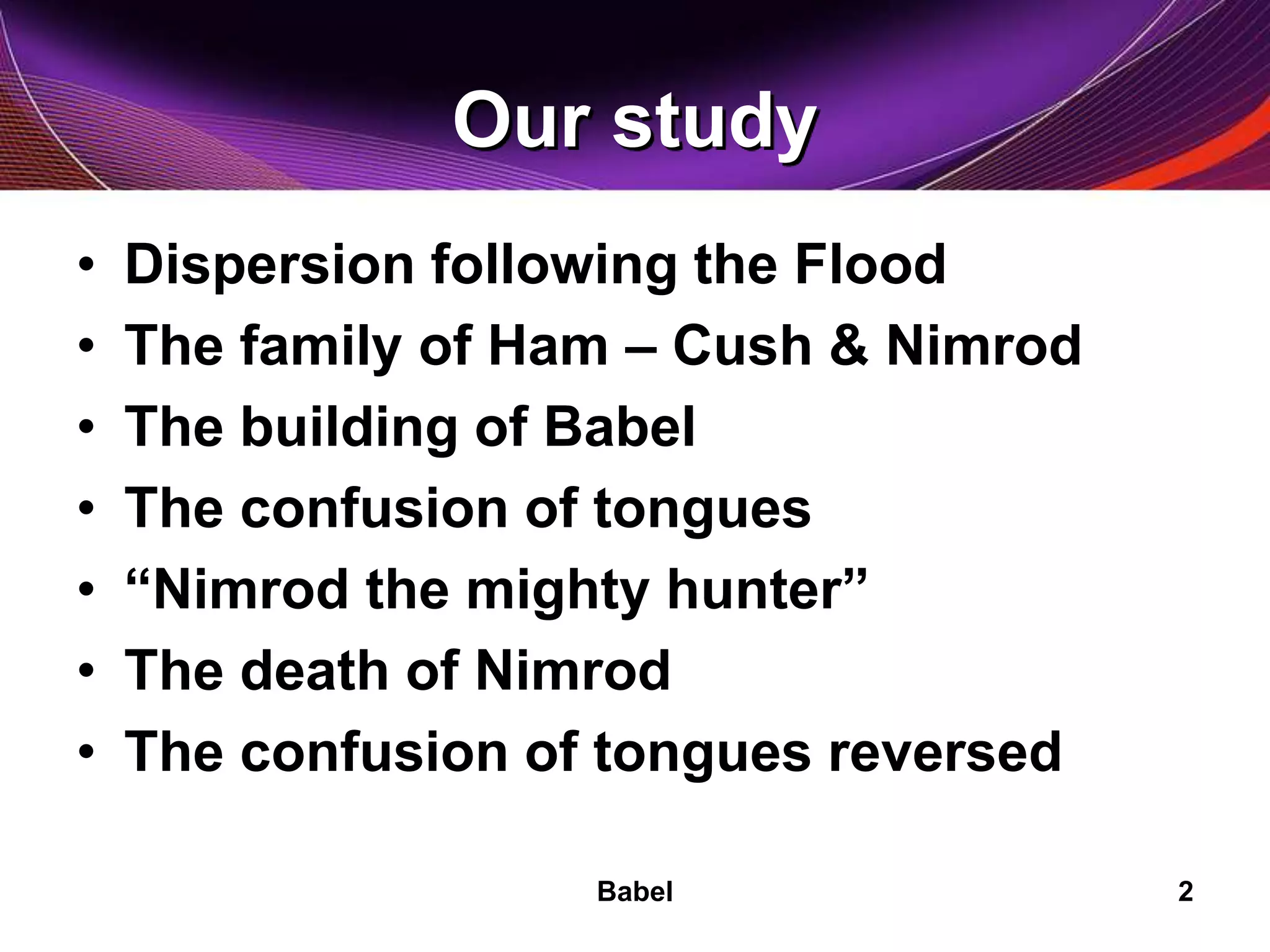 Our study

• Dispersion following the Flood
• The family of Ham – Cush & Nimrod
• The building of Babel
• The confusion of tongues
• “Nimrod the mighty hunter”
• The death of Nimrod
• The confusion of tongues reversed

Babel

2